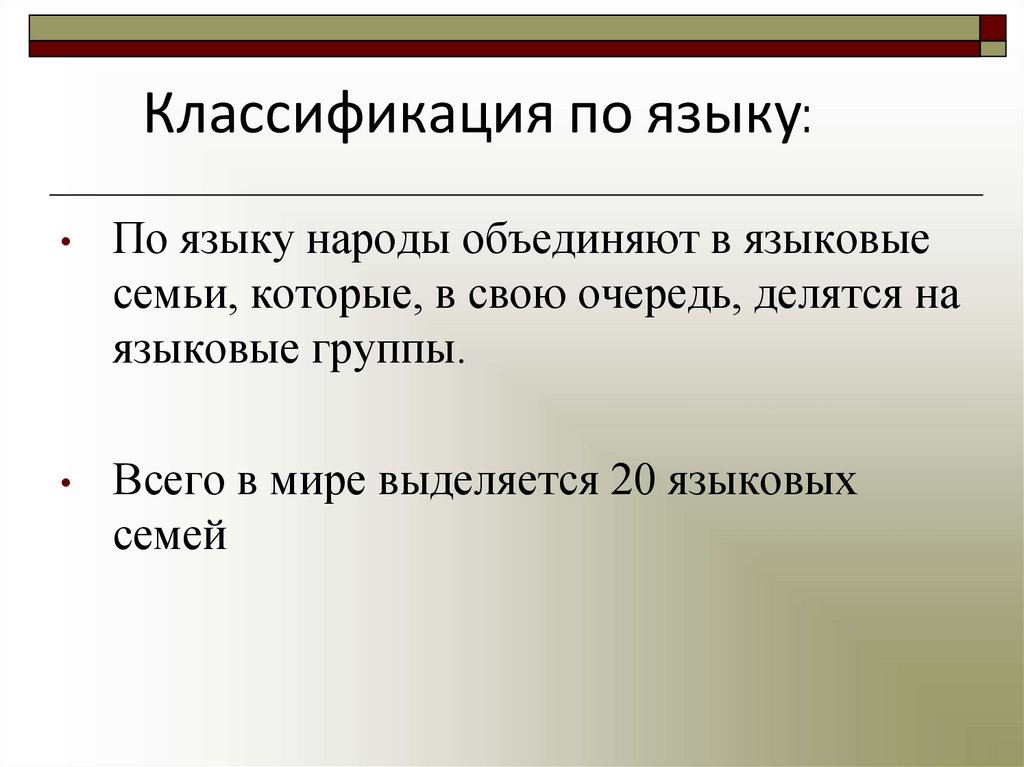 Классификация по языку:

• По языку народы объединяют в языковые семьи, которые, в свою очередь, делятся на языковые группы.

• Всего в мире выделяется 20 языковых семей